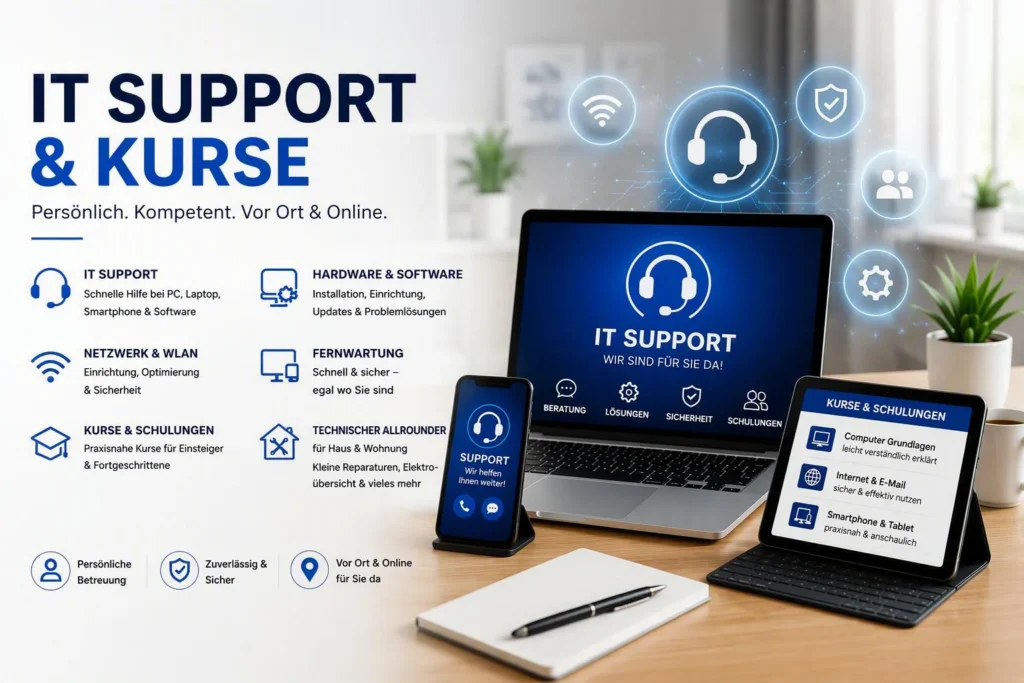 IT SUPPORT
& KURSE

Persönlich. Kompetent. Vor Ort & Online.

IT SUPPORT
Schnelle Hilfe bei PC, Laptop, Smartphone & Software

NETZWERK & WLAN
Einrichtung, Optimierung & Sicherheit

KURSE & SCHULUNGEN
Praxisnahe Kurse für Einsteiger & Fortgeschrittene

HARDWARE & SOFTWARE
Installation, Einrichtung, Updates & Problemlösungen

FERNWARTUNG
Schnell & sicher – egal wo Sie sind

TECHNISCHER ALLROUNDER
für Haus & Wohnung
Kleine Reparaturen, Elektroübersicht & vieles mehr

Persönliche Betreuung

Zuverlässig & Sicher

Vor Ort & Online für Sie da

IT SUPPORT
WIR SIND FÜR SIE DA!

BERATUNG
LÖSUNGEN
SICHERHEIT
SCHULUNGEN

SUPPORT
Wir helfen Ihnen weiter!

KURSE & SCHULUNGEN
Computer Grundlagen
leicht verständlich erklärt
Internet & E-Mail
sicher & effektiv nutzen
Smartphone & Tablet
praxisnah & anschaulich